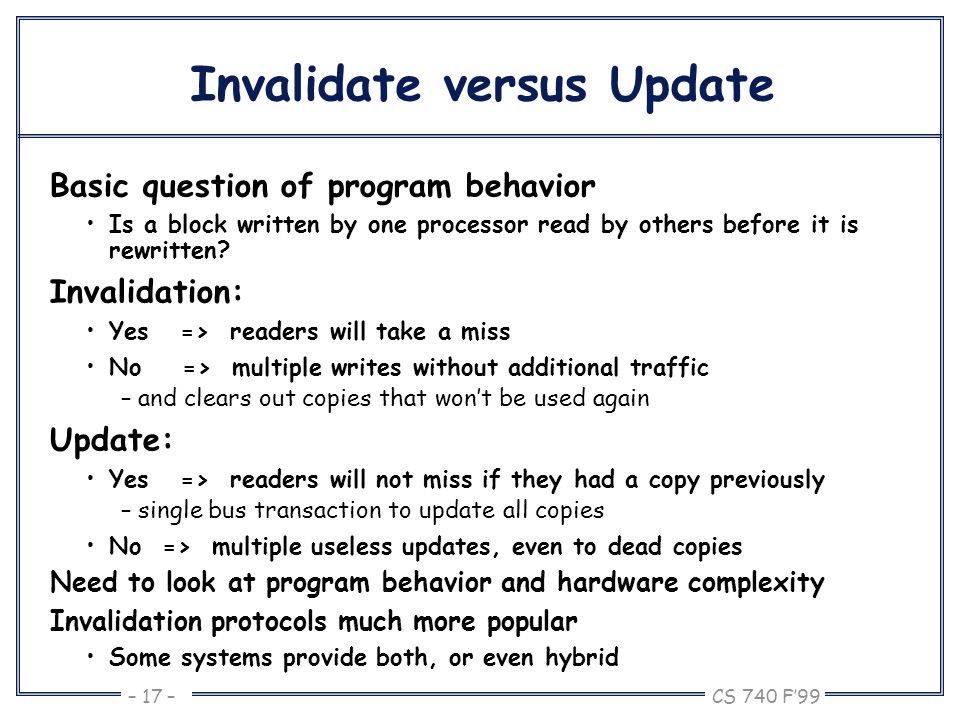 Invalidate versus Update

Basic question of program behavior

• Is a block written by one processor read by others before it is rewritten?

Invalidation:

• Yes => readers will take a miss

• No => multiple writes without additional traffic

– and clears out copies that won't be used again

Update:

• Yes => readers will not miss if they had a copy previously

– single bus transaction to update all copies

• No => multiple useless updates, even to dead copies

Need to look at program behavior and hardware complexity

Invalidation protocols much more popular

• Some systems provide both, or even hybrid

– 17 –

CS 740 F'99